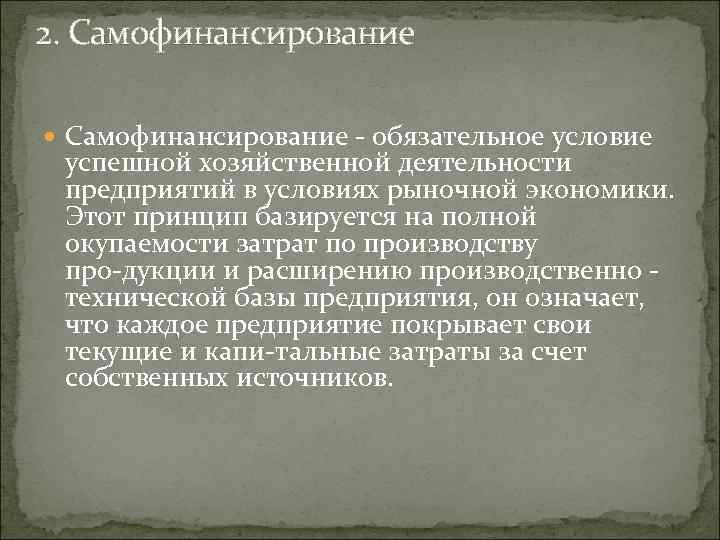 2. Самофинансирование

Самофинансирование - обязательное условие успешной хозяйственной деятельности предприятий в условиях рыночной экономики. Этот принцип базируется на полной окупаемости затрат по производству про-дукции и расширению производственно - технической базы предприятия, он означает, что каждое предприятие покрывает свои текущие и капи-тальные затраты за счет собственных источников.